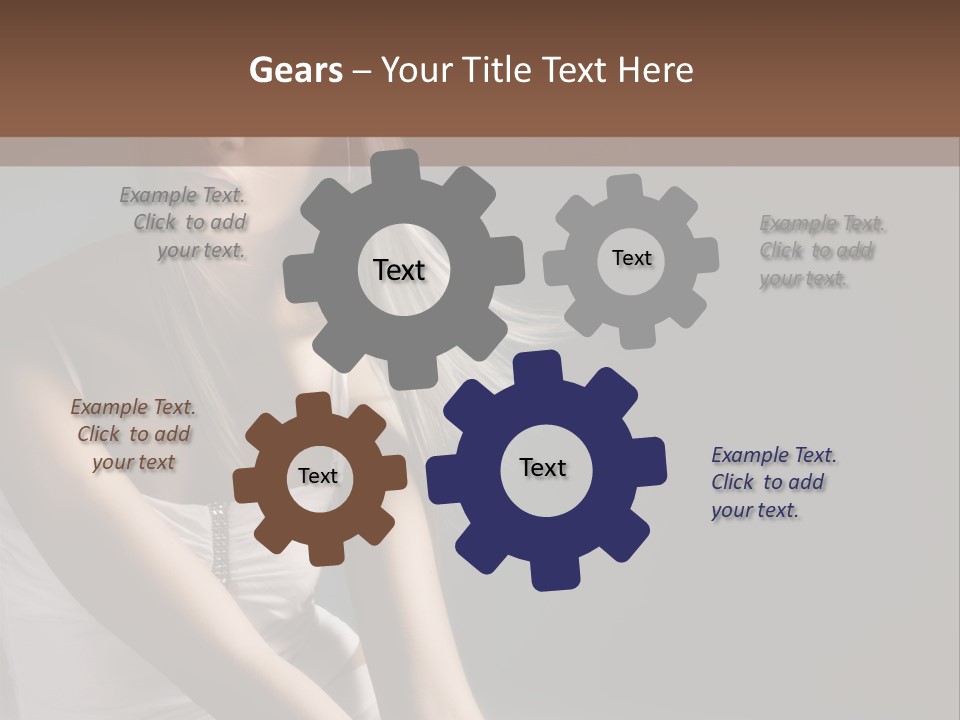 Gears – Your Title Text Here

Example Text. Click to add your text.

Text

Text

Example Text. Click to add your text.

Example Text. Click to add your text

Text

Text

Example Text. Click to add your text.